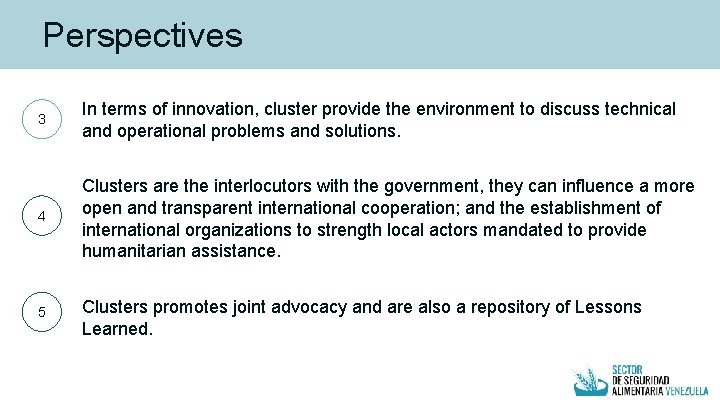 Perspectives

3

In terms of innovation, cluster provide the environment to discuss technical and operational problems and solutions.

4

Clusters are the interlocutors with the government, they can influence a more open and transparent international cooperation; and the establishment of international organizations to strength local actors mandated to provide humanitarian assistance.

5

Clusters promotes joint advocacy and are also a repository of Lessons Learned.

SECTOR
DE SEGURIDAD
ALIMENTARIA VENEZUELA